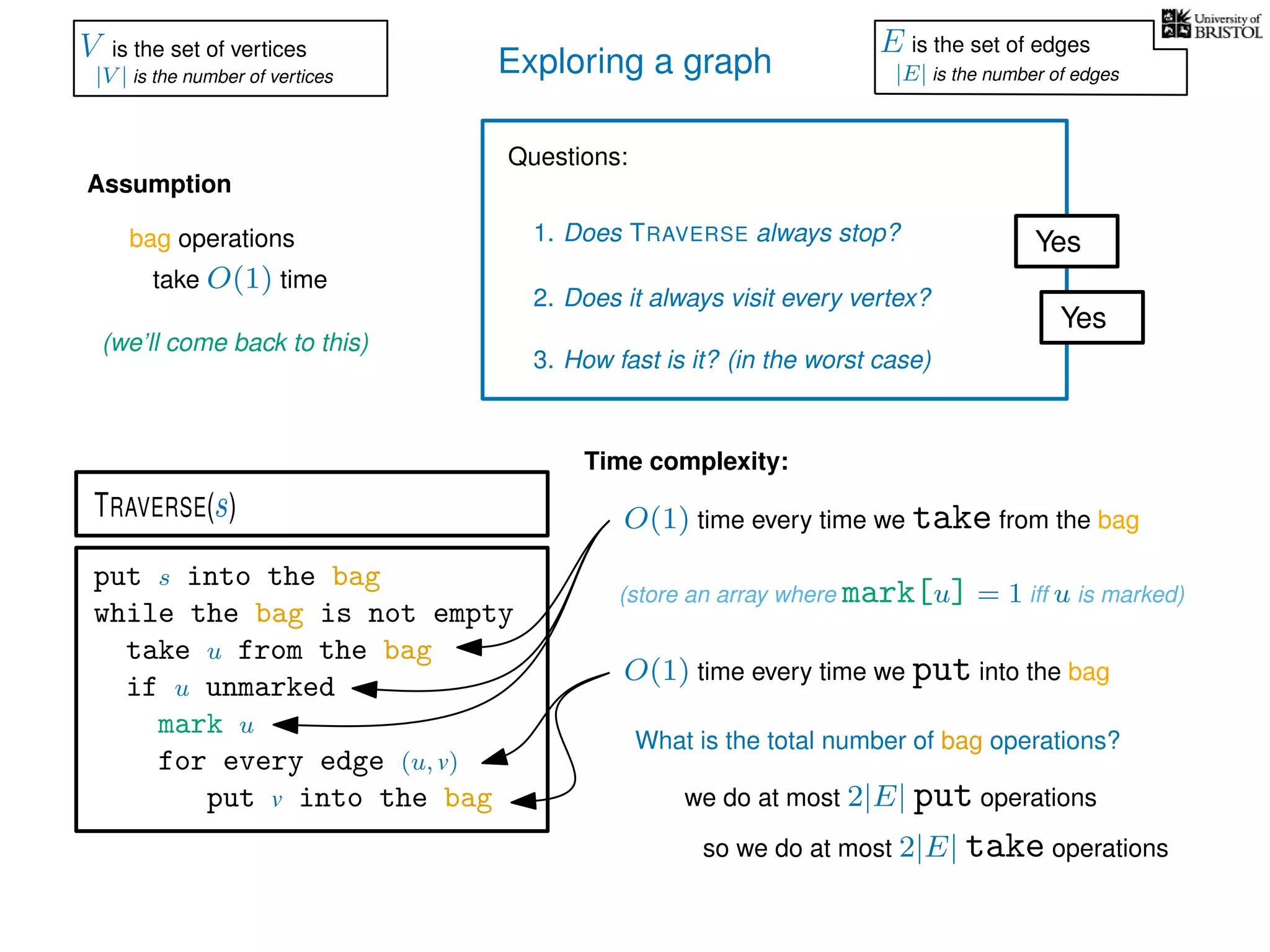 $V$ is the set of vertices
$|V|$ is the number of vertices

Exploring a graph

$E$ is the set of edges
$|E|$ is the number of edges

University of BRISTOL

Assumption

bag operations take $O(1)$ time

(we'll come back to this)

Questions:

1. Does TRAVERSE always stop?

2. Does it always visit every vertex?

3. How fast is it? (in the worst case)

Yes

Yes

TRAVERSE($s$)

put $s$ into the bag
while the bag is not empty
take $u$ from the bag
if $u$ unmarked
mark $u$
for every edge $(u, v)$
put $v$ into the bag

Time complexity:

$O(1)$ time every time we take from the bag

(store an array where mark[$u$] $= 1$ iff $u$ is marked)

$O(1)$ time every time we put into the bag

What is the total number of bag operations?

we do at most $2|E|$ put operations

so we do at most $2|E|$ take operations